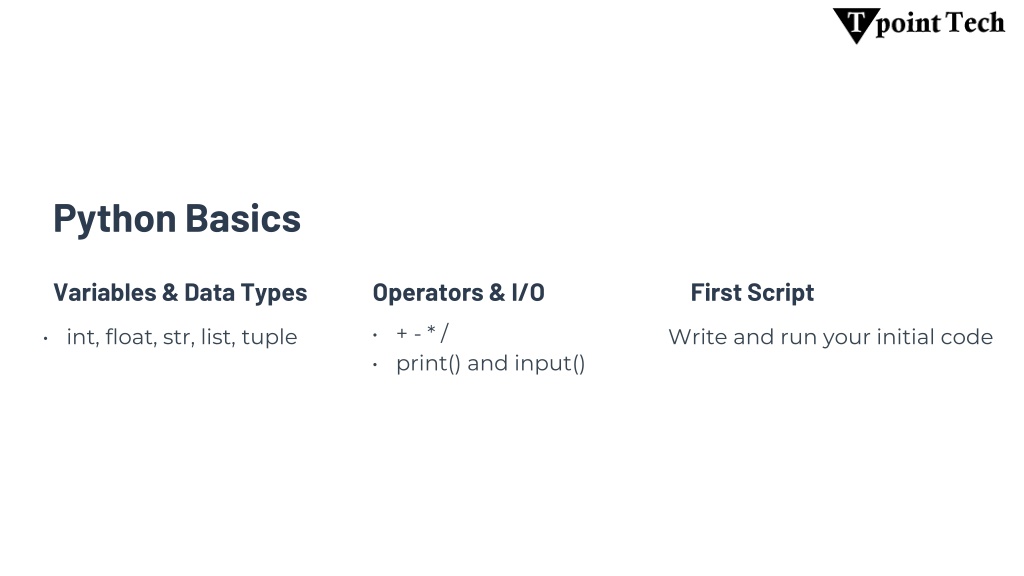 Tpoint Tech

Python Basics

Variables & Data Types

• int, float, str, list, tuple

Operators & I/O

• + - * /
• print() and input()

First Script

Write and run your initial code